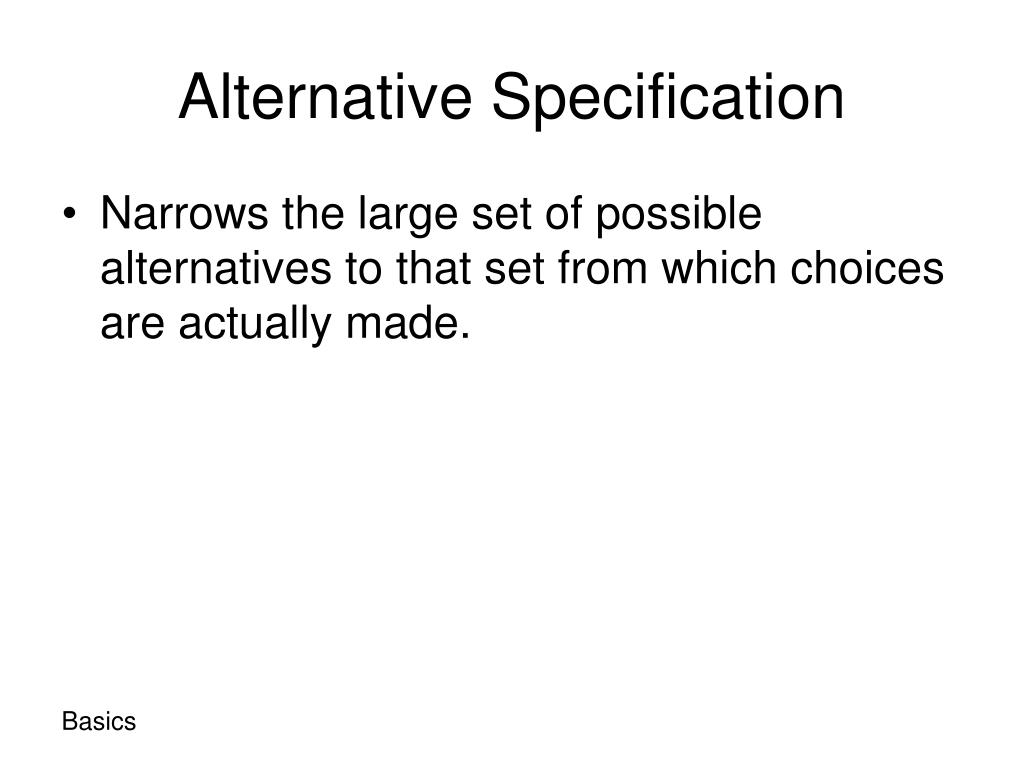 Alternative Specification

• Narrows the large set of possible alternatives to that set from which choices are actually made.

Basics